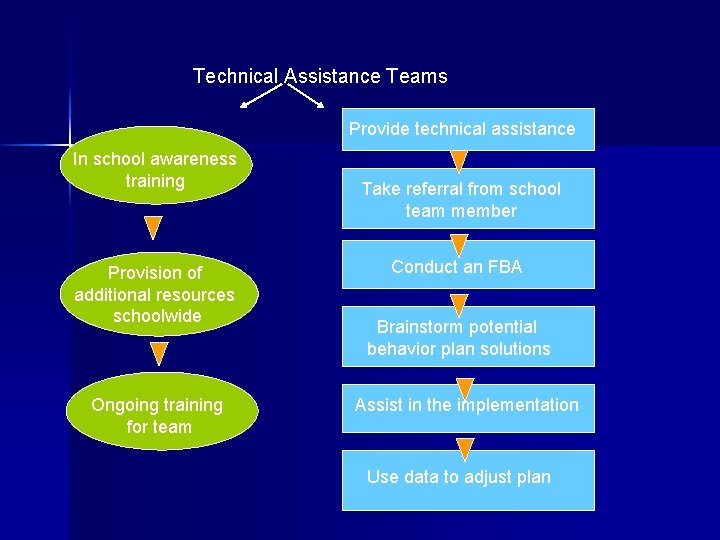 Technical Assistance Teams

In school awareness training

Provision of additional resources schoolwide

Ongoing training for team

Provide technical assistance

Take referral from school team member

Conduct an FBA

Brainstorm potential behavior plan solutions

Assist in the implementation

Use data to adjust plan